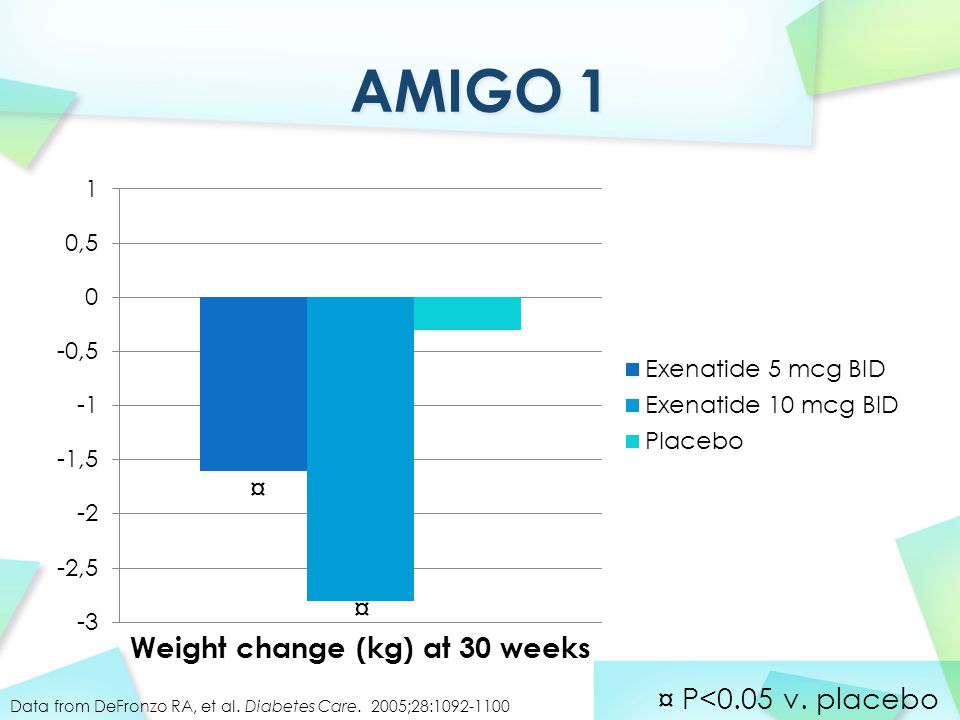 AMIGO 1

1
0,5
0
-0,5
-1
-1,5
-2
-2,5
-3

¤
¤

Exenatide 5 mcg BID
Exenatide 10 mcg BID
Placebo

Weight change (kg) at 30 weeks

Data from DeFronzo RA, et al. Diabetes Care. 2005;28:1092-1100

¤ P<0.05 v. placebo